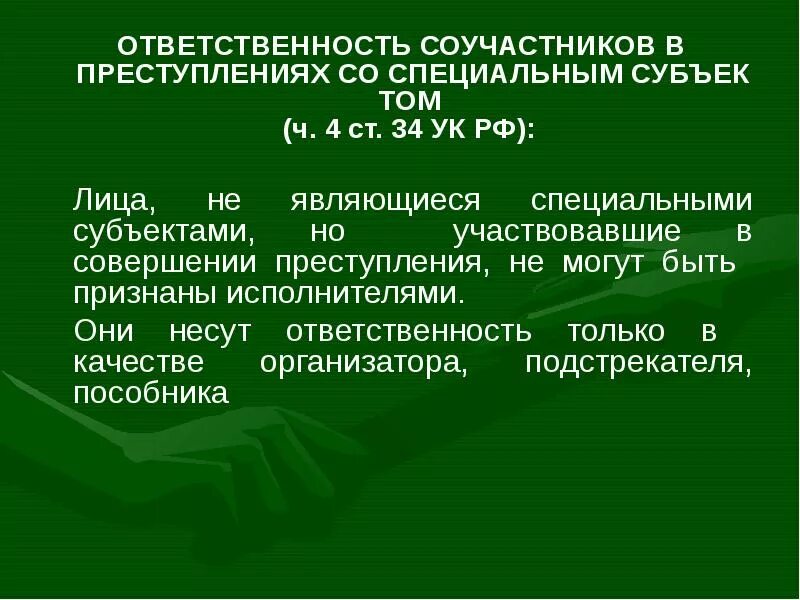 ОТВЕТСТВЕННОСТЬ СОУЧАСТНИКОВ В ПРЕСТУПЛЕНИЯХ СО СПЕЦИАЛЬНЫМ СУБЪЕК ТОМ
(ч. 4 ст. 34 УК РФ):

Лица, не являющиеся специальными субъектами, но участвовавшие в совершении преступления, не могут быть признаны исполнителями.

Они несут ответственность только в качестве организатора, подстрекателя, пособника